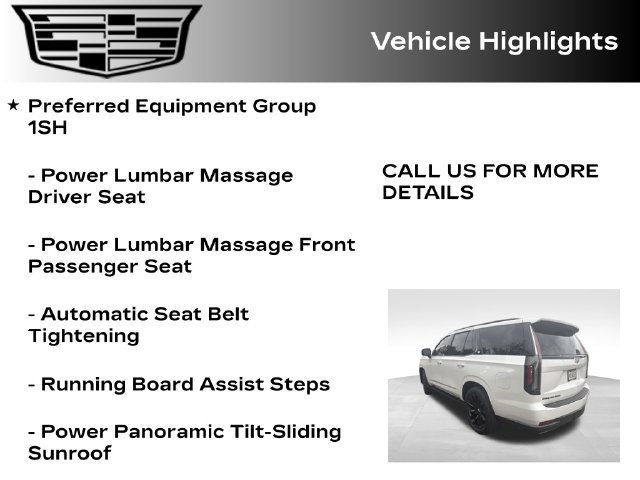 Vehicle Highlights

★ Preferred Equipment Group 1SH

- Power Lumbar Massage Driver Seat

- Power Lumbar Massage Front Passenger Seat

- Automatic Seat Belt Tightening

- Running Board Assist Steps

- Power Panoramic Tilt-Sliding Sunroof

CALL US FOR MORE DETAILS